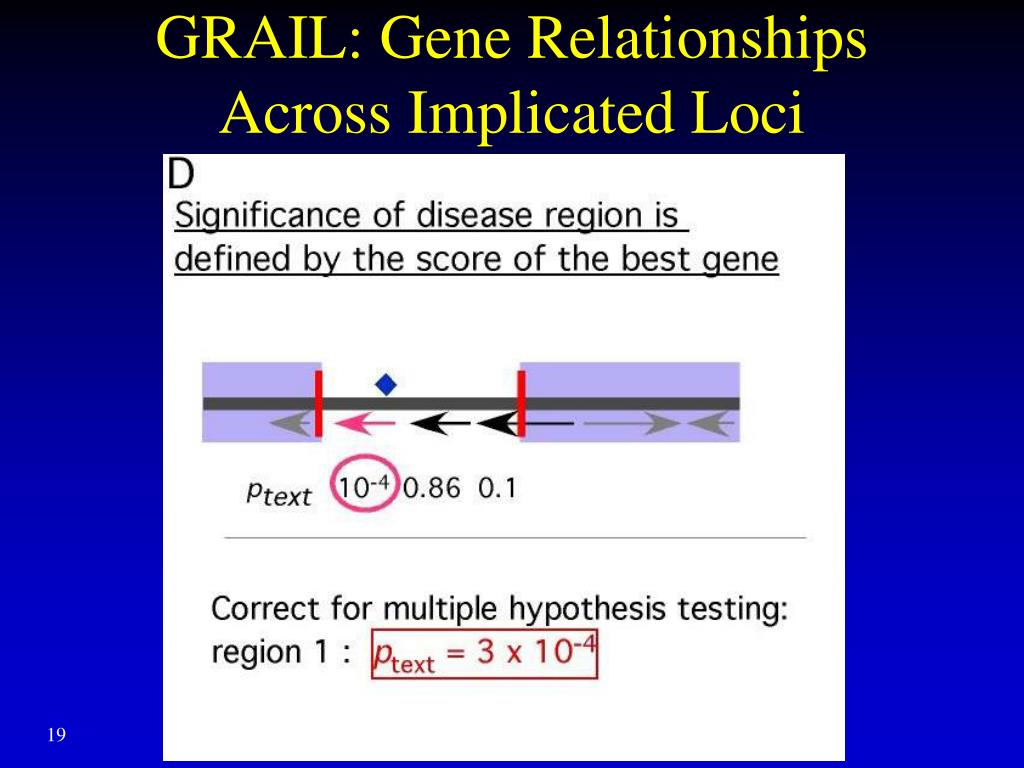 GRAIL: Gene Relationships Across Implicated Loci

D

Significance of disease region is defined by the score of the best gene

$p_{text}$ $10^{-4}$ 0.86 0.1

Correct for multiple hypothesis testing:
region 1 : $p_{text} = 3 \times 10^{-4}$

19